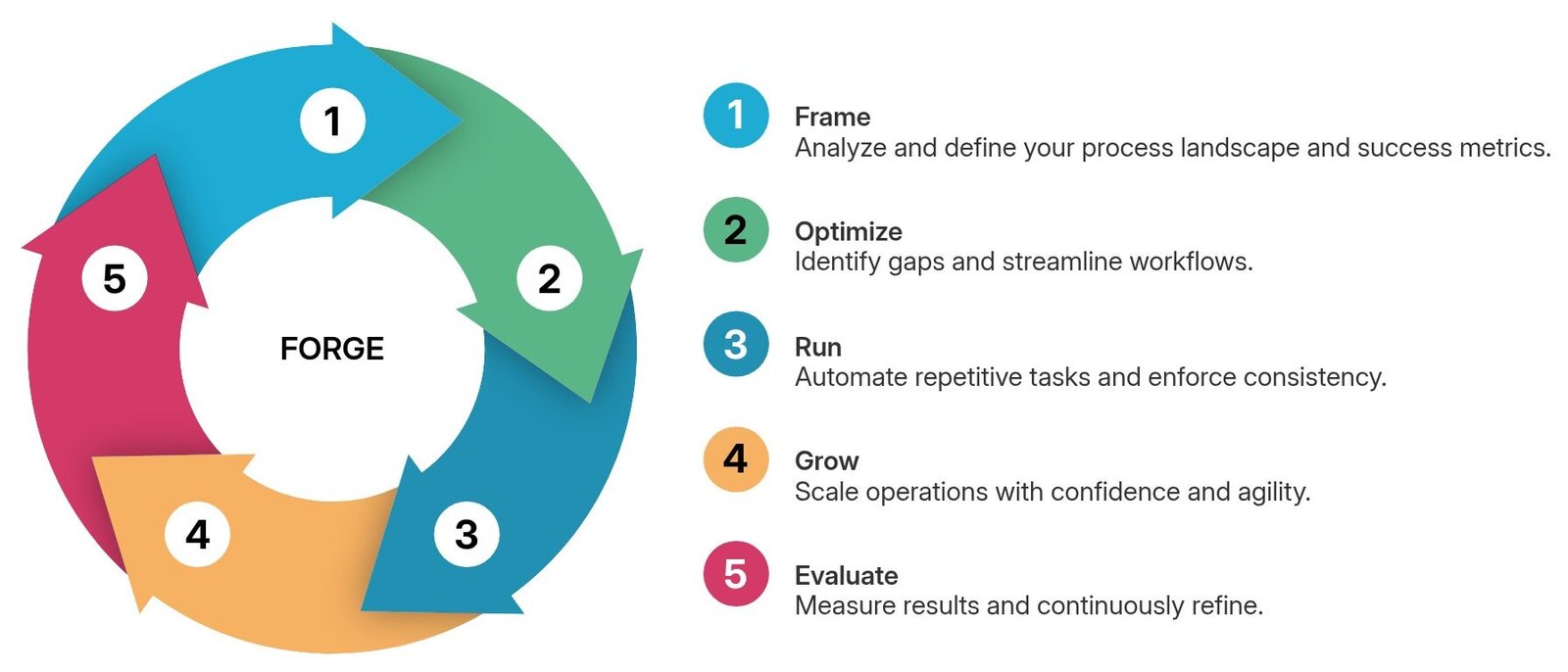 1
2
3
4
5
FORGE

1 Frame
Analyze and define your process landscape and success metrics.

2 Optimize
Identify gaps and streamline workflows.

3 Run
Automate repetitive tasks and enforce consistency.

4 Grow
Scale operations with confidence and agility.

5 Evaluate
Measure results and continuously refine.